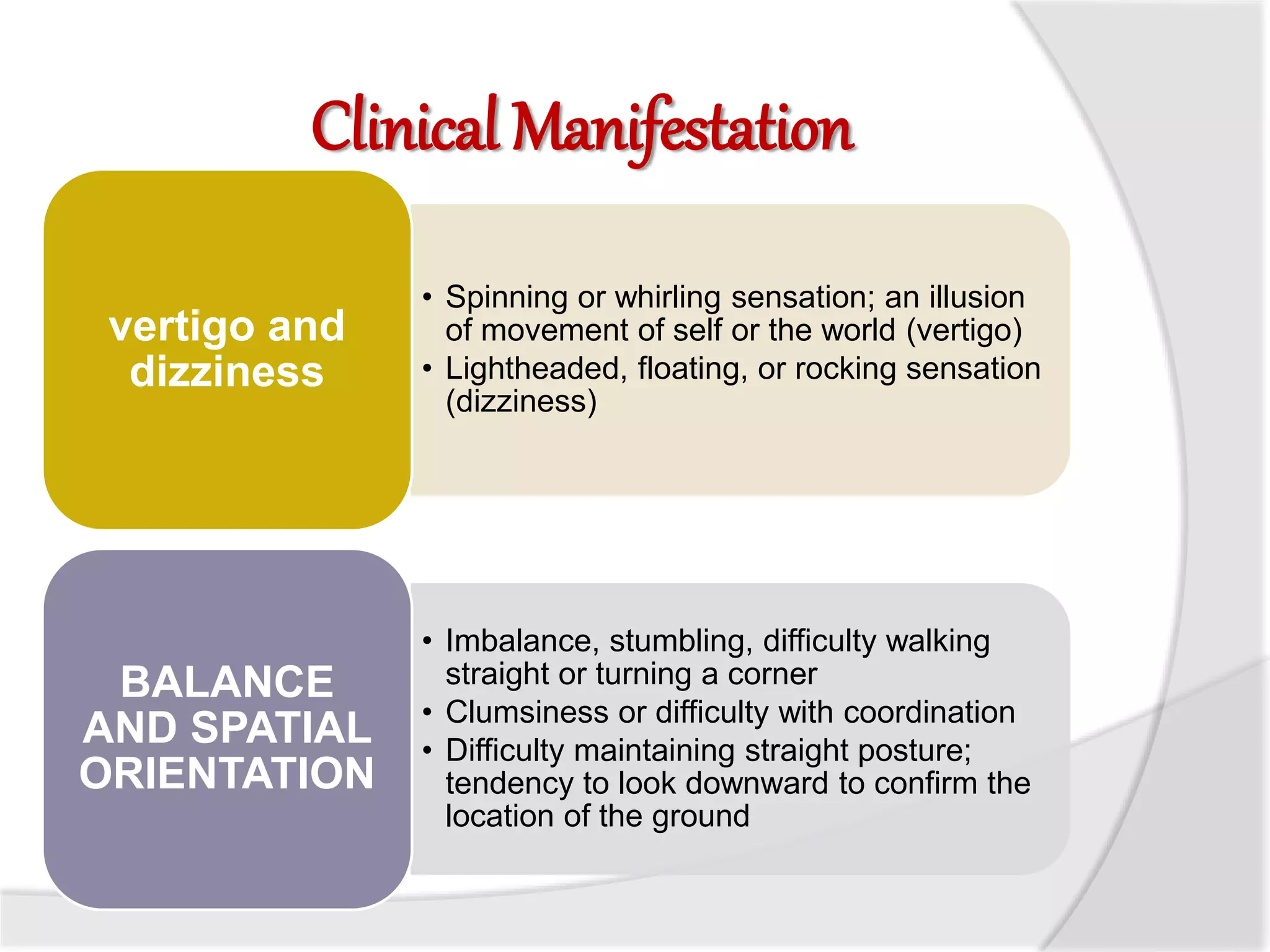 Clinical Manifestation

vertigo and dizziness

• Spinning or whirling sensation; an illusion of movement of self or the world (vertigo)
• Lightheaded, floating, or rocking sensation (dizziness)

BALANCE AND SPATIAL ORIENTATION

• Imbalance, stumbling, difficulty walking straight or turning a corner
• Clumsiness or difficulty with coordination
• Difficulty maintaining straight posture; tendency to look downward to confirm the location of the ground